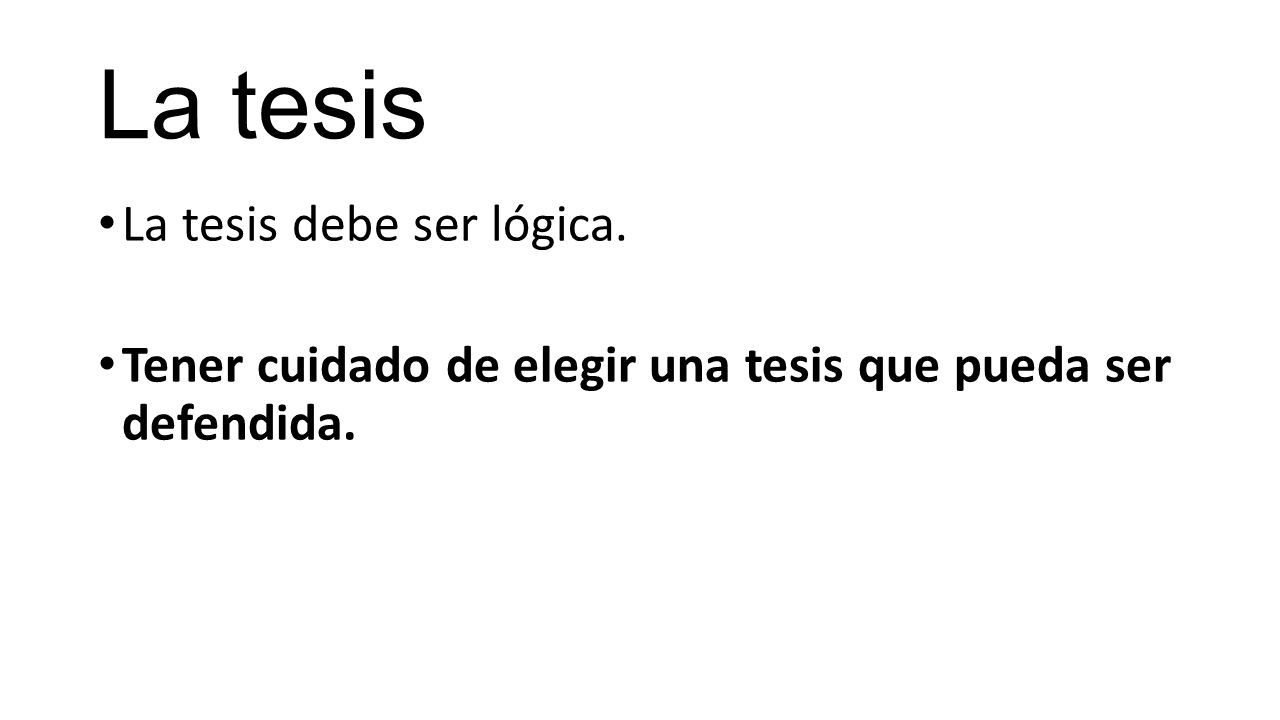 La tesis

• La tesis debe ser lógica.

• Tener cuidado de elegir una tesis que pueda ser defendida.